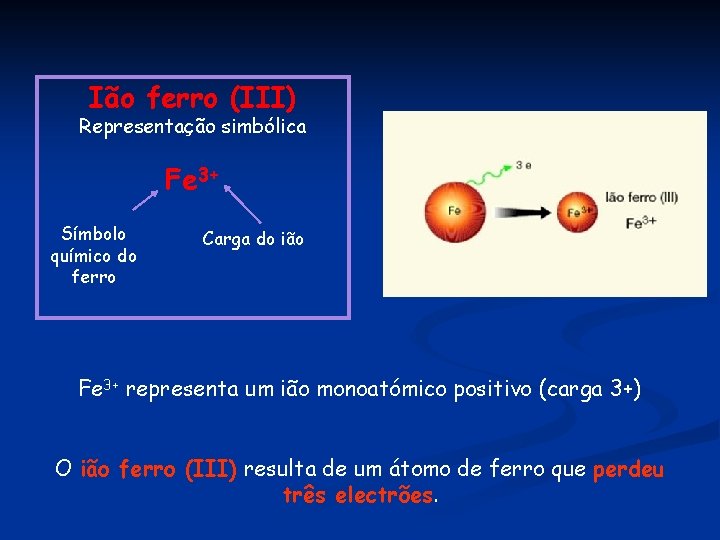 Ião ferro (III)
Representação simbólica

$Fe^{3+}$

Símbolo químico do ferro

Carga do ião

3 e

Fe

$Fe^{3+}$

Ião ferro (III)
$Fe^{3+}$

$Fe^{3+}$ representa um ião monoatómico positivo (carga 3+)

O ião ferro (III) resulta de um átomo de ferro que perdeu três electrões.